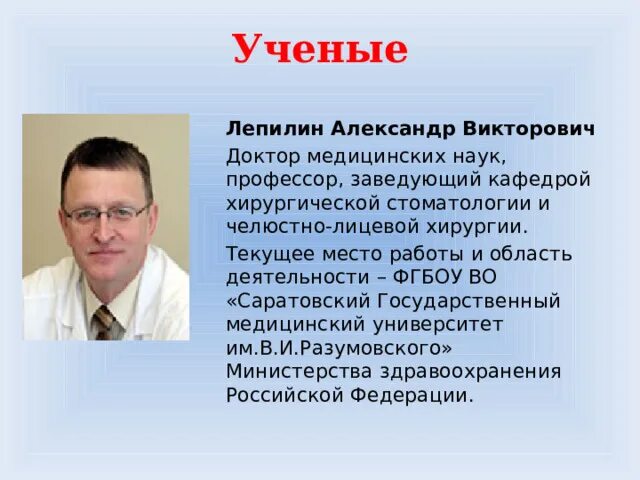 Ученые

Лепилин Александр Викторович

Доктор медицинских наук, профессор, заведующий кафедрой хирургической стоматологии и челюстно-лицевой хирургии.

Текущее место работы и область деятельности – ФГБОУ ВО «Саратовский Государственный медицинский университет им.В.И.Разумовского» Министерства здравоохранения Российской Федерации.